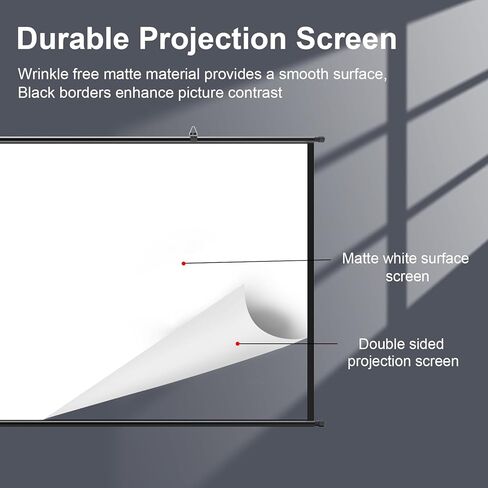 Durable Projection Screen

Wrinkle free matte material provides a smooth surface, Black borders enhance picture contrast

Matte white surface screen

Double sided projection screen